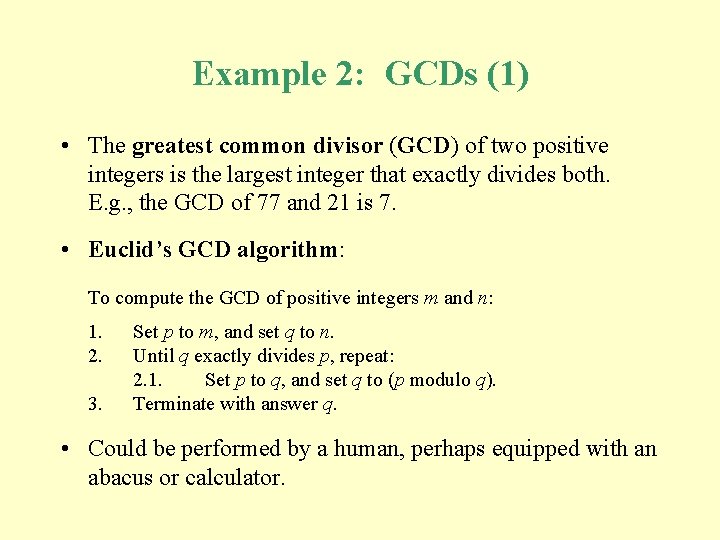 Example 2: GCDs (1)

• The greatest common divisor (GCD) of two positive integers is the largest integer that exactly divides both. E.g., the GCD of 77 and 21 is 7.

• Euclid's GCD algorithm:

To compute the GCD of positive integers $m$ and $n$:

1. Set $p$ to $m$, and set $q$ to $n$.
2. Until $q$ exactly divides $p$, repeat:
2.1. Set $p$ to $q$, and set $q$ to ($p$ modulo $q$).
3. Terminate with answer $q$.

• Could be performed by a human, perhaps equipped with an abacus or calculator.